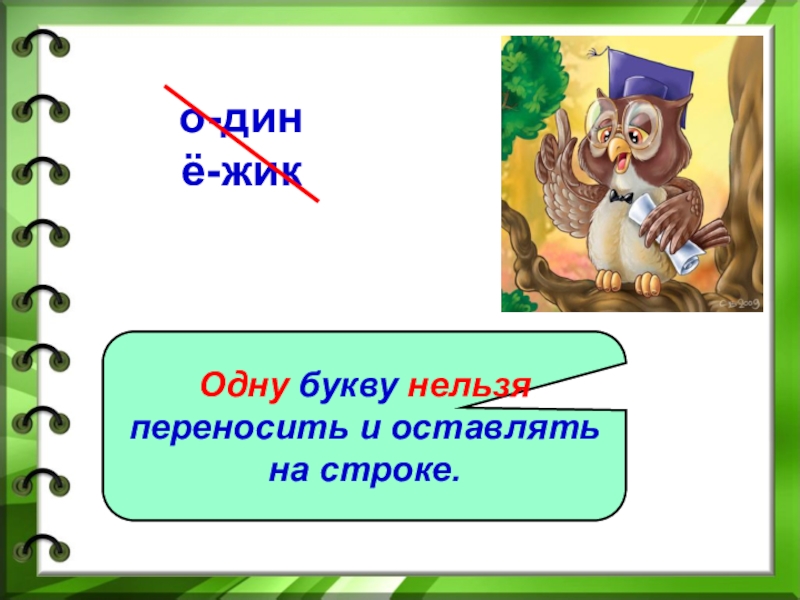 о-дин
ё-жик

Одну букву нельзя переносить и оставлять на строке.